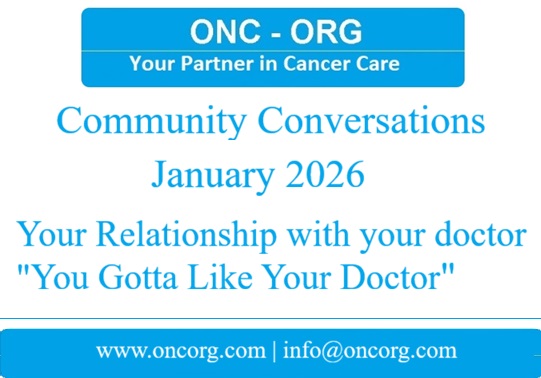 ONC - ORG
Your Partner in Cancer Care

Community Conversations
January 2026

Your Relationship with your doctor
"You Gotta Like Your Doctor"

www.oncorg.com | info@oncorg.com